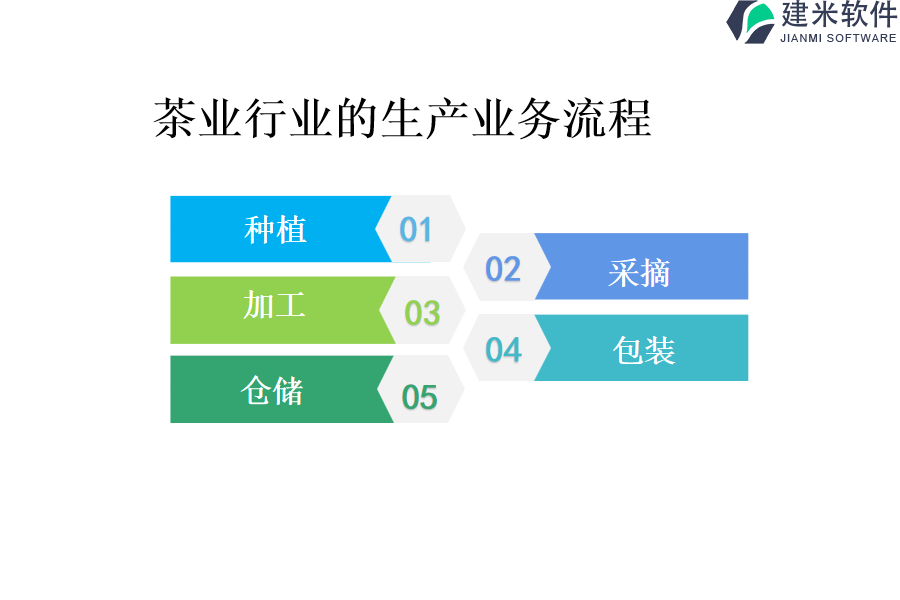 建米软件
JIANMI SOFTWARE

茶业行业的生产业务流程

种植 01

02 采摘

加工 03

04 包装

仓储 05